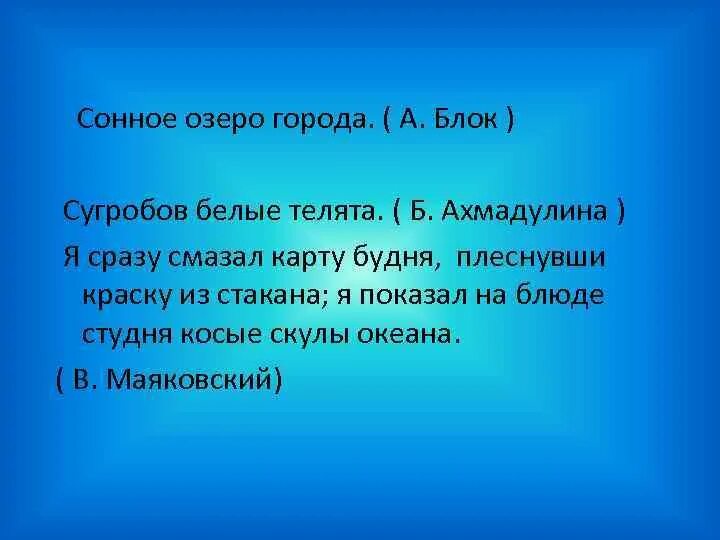 Сонное озеро города. ( А. Блок )

Сугробов белые телята. ( Б. Ахмадулина )

Я сразу смазал карту будня, плеснувши краску из стакана; я показал на блюде студня косые скулы океана.

( В. Маяковский)